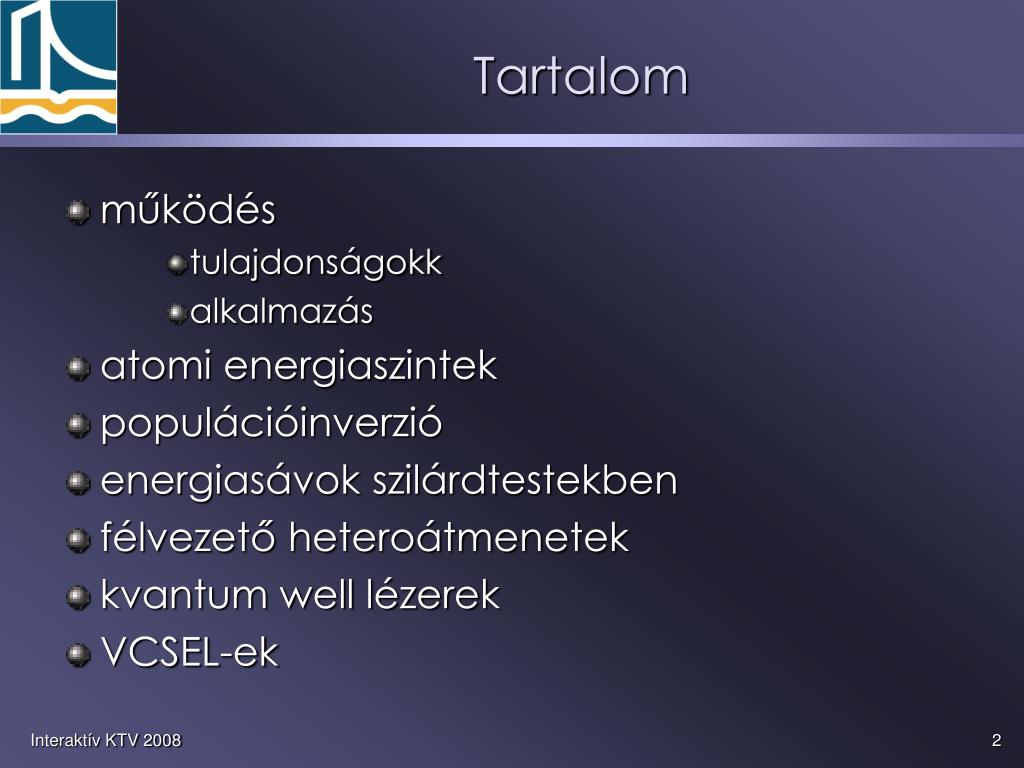 Tartalom

működés

tulajdonságokk

alkalmazás

atomi energiaszintek

populációinverzió

energiasávok szilárdtestekben

félvezető heteroátmenetek

kvantum well lézerek

VCSEL-ek

Interaktív KTV 2008

2